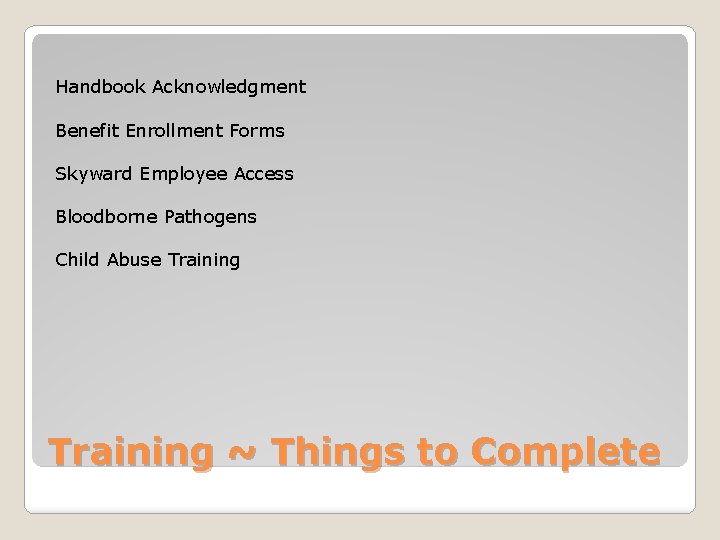 Handbook Acknowledgment

Benefit Enrollment Forms

Skyward Employee Access

Bloodborne Pathogens

Child Abuse Training

Training ~ Things to Complete